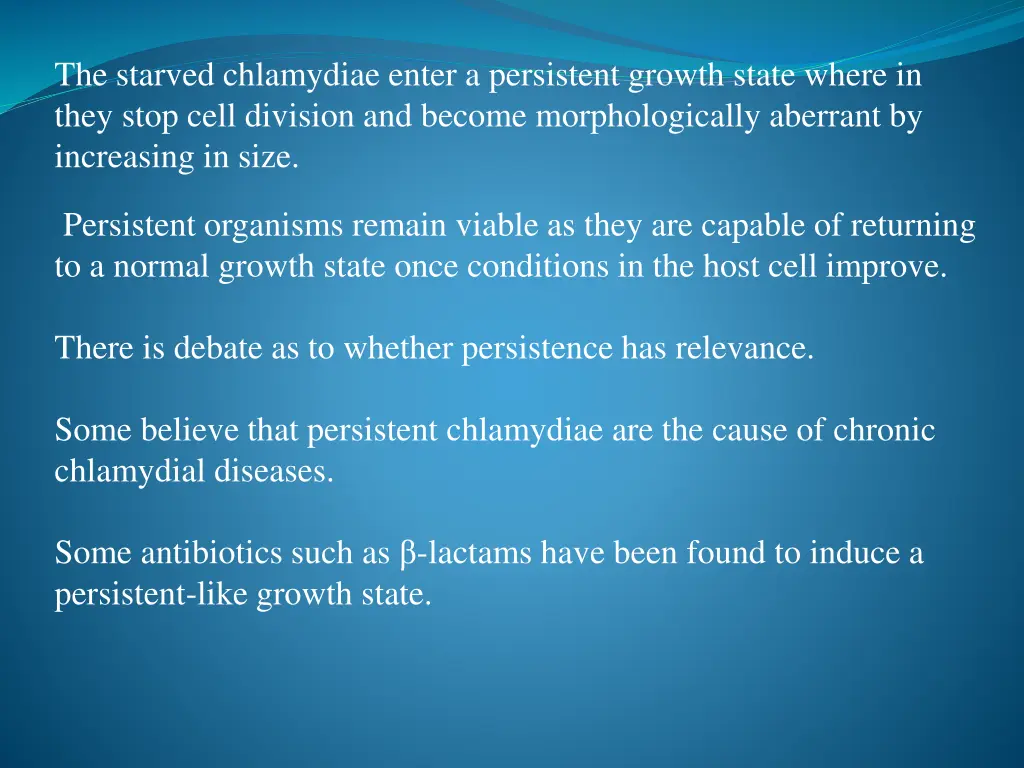 The starved chlamydiae enter a persistent growth state where in they stop cell division and become morphologically aberrant by increasing in size.

Persistent organisms remain viable as they are capable of returning to a normal growth state once conditions in the host cell improve.

There is debate as to whether persistence has relevance.

Some believe that persistent chlamydiae are the cause of chronic chlamydial diseases.

Some antibiotics such as β-lactams have been found to induce a persistent-like growth state.